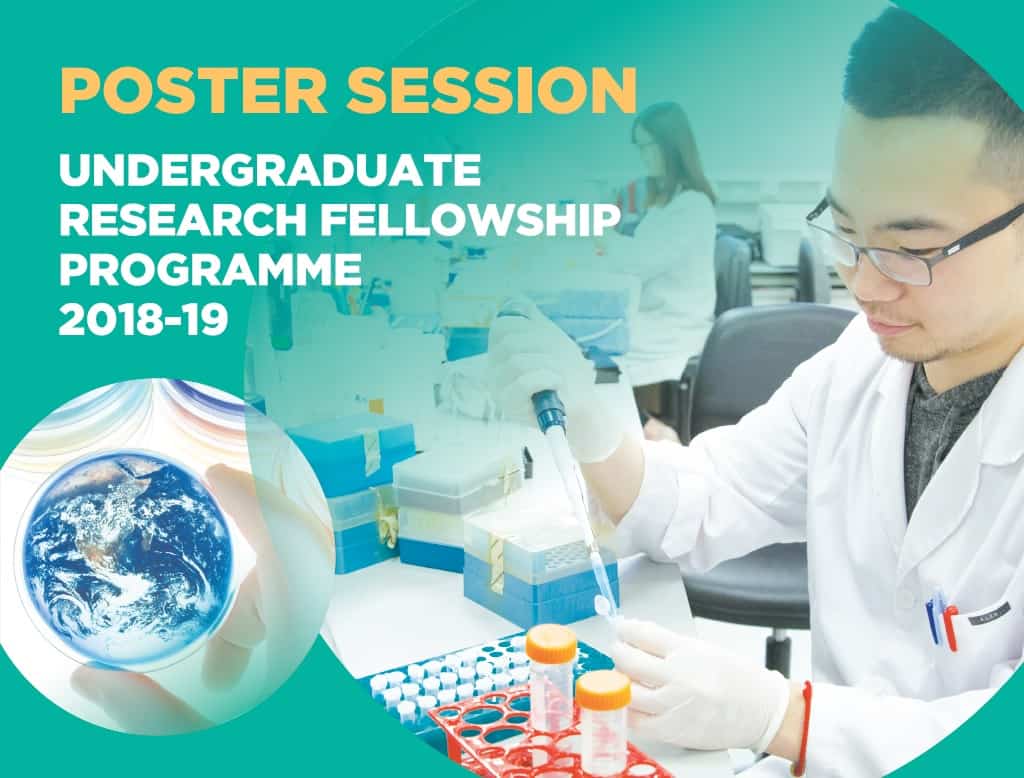 POSTER SESSION

UNDERGRADUATE RESEARCH FELLOWSHIP PROGRAMME 2018-19